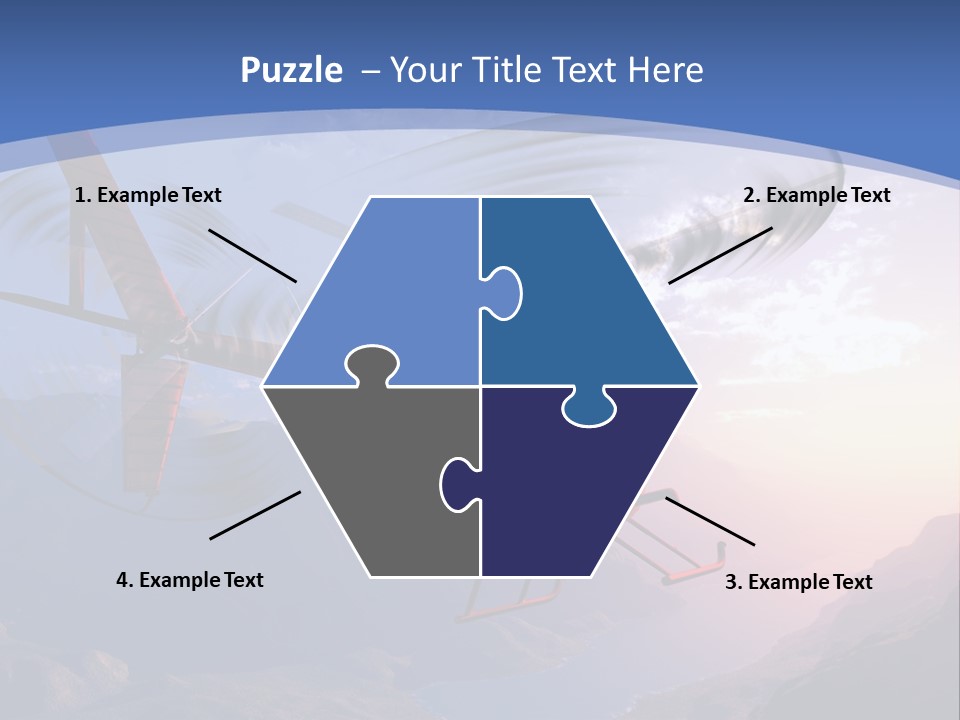 Puzzle – Your Title Text Here

1. Example Text

2. Example Text

4. Example Text

3. Example Text